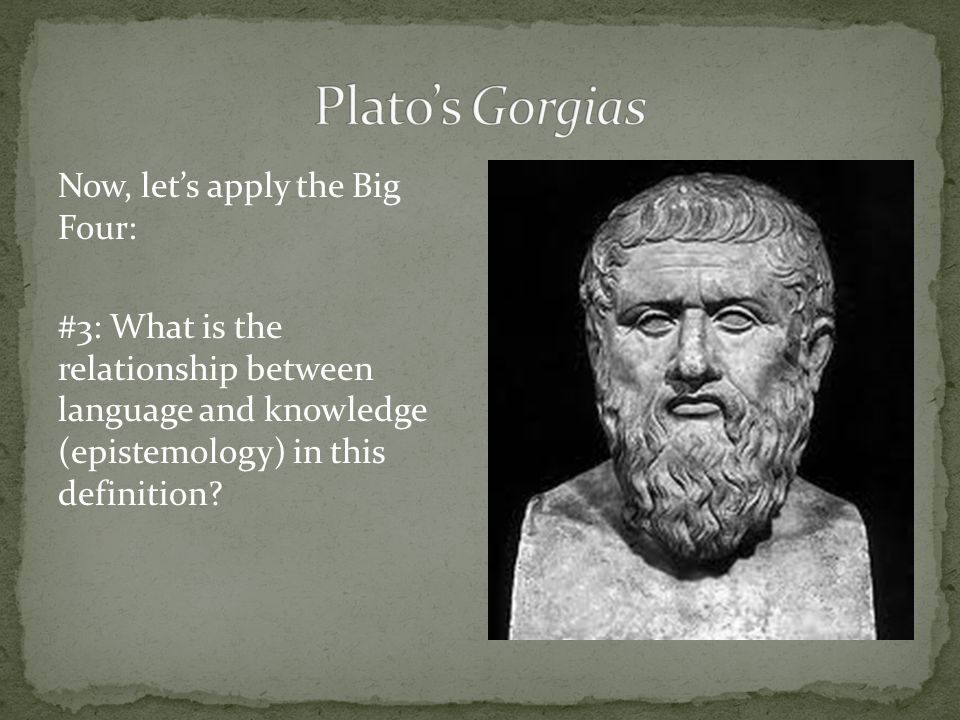 Plato's Gorgias

Now, let's apply the Big Four:

#3: What is the relationship between language and knowledge (epistemology) in this definition?